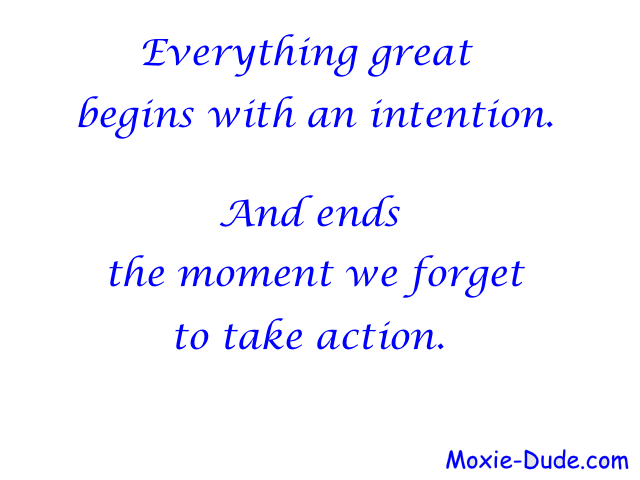 Everything great begins with an intention.

And ends the moment we forget to take action.

Moxie-Dude.com